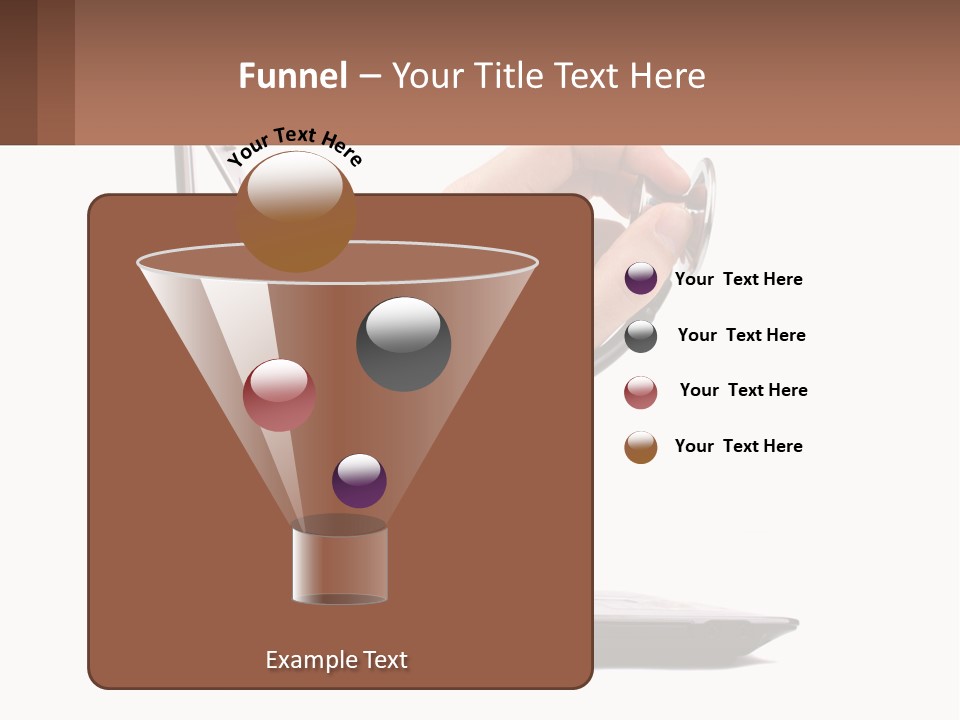 Funnel – Your Title Text Here

Your Text Here

Your Text Here

Your Text Here

Your Text Here

Your Text Here

Example Text